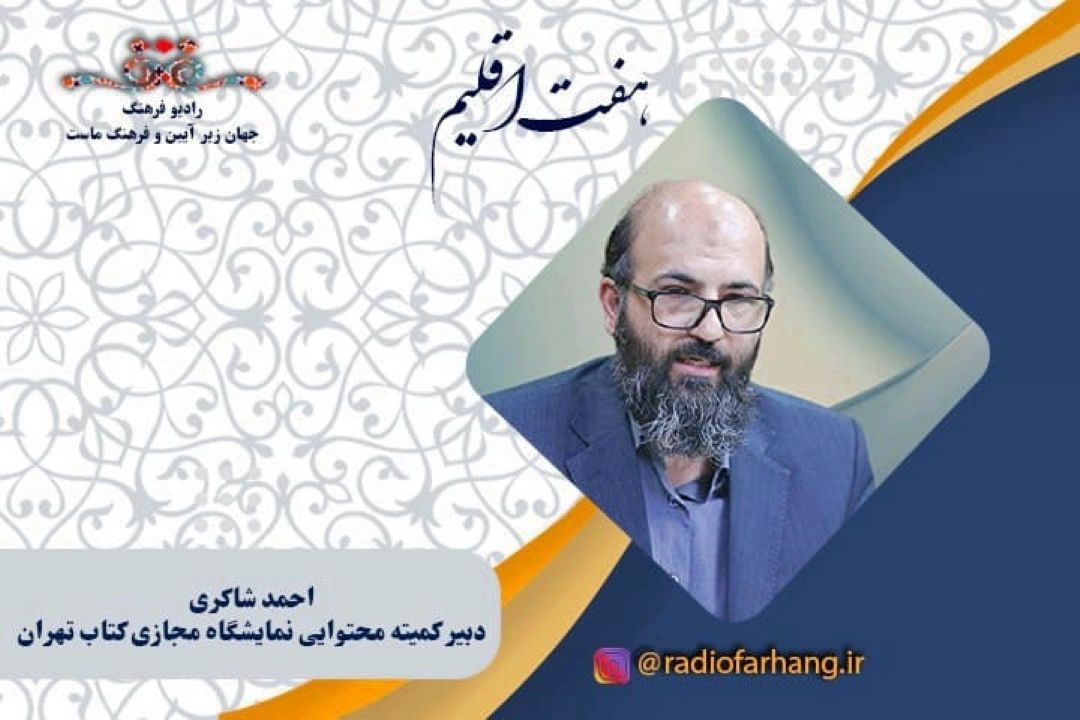 رادیو فرهنگ
جهان زیر آیین و فرهنگ ماست

هفت اقلیم

احمد شاکری
دبیر کمیته محتوایی نمایشگاه مجازی کتاب تهران

@radiofarhang.ir